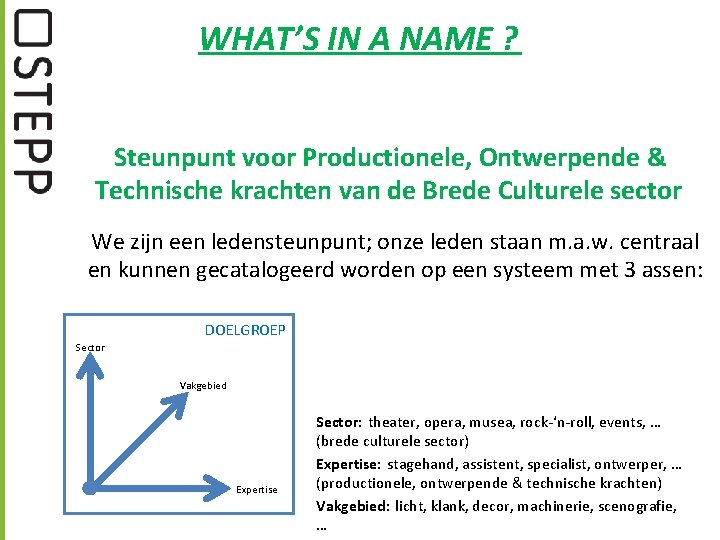 STEPP

WHAT'S IN A NAME ?

Steunpunt voor Productionele, Ontwerpende & Technische krachten van de Brede Culturele sector

We zijn een ledensteunpunt; onze leden staan m.a.w. centraal en kunnen gecatalogeerd worden op een systeem met 3 assen:

DOELGROEP

Sector

Vakgebied

Expertise

Sector: theater, opera, musea, rock-'n-roll, events, … (brede culturele sector)

Expertise: stagehand, assistent, specialist, ontwerper, … (productionele, ontwerpende & technische krachten)

Vakgebied: licht, klank, decor, machinerie, scenografie, …